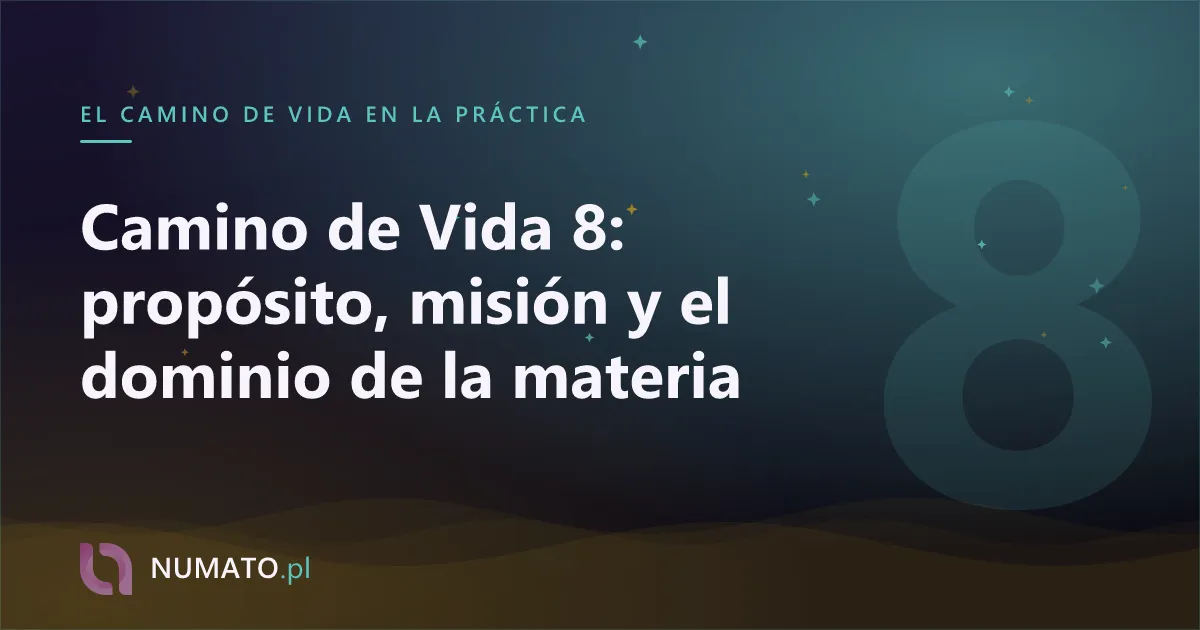 EL CAMINO DE VIDA EN LA PRÁCTICA

Camino de Vida 8: propósito, misión y el dominio de la materia

8

NUMATO.pl